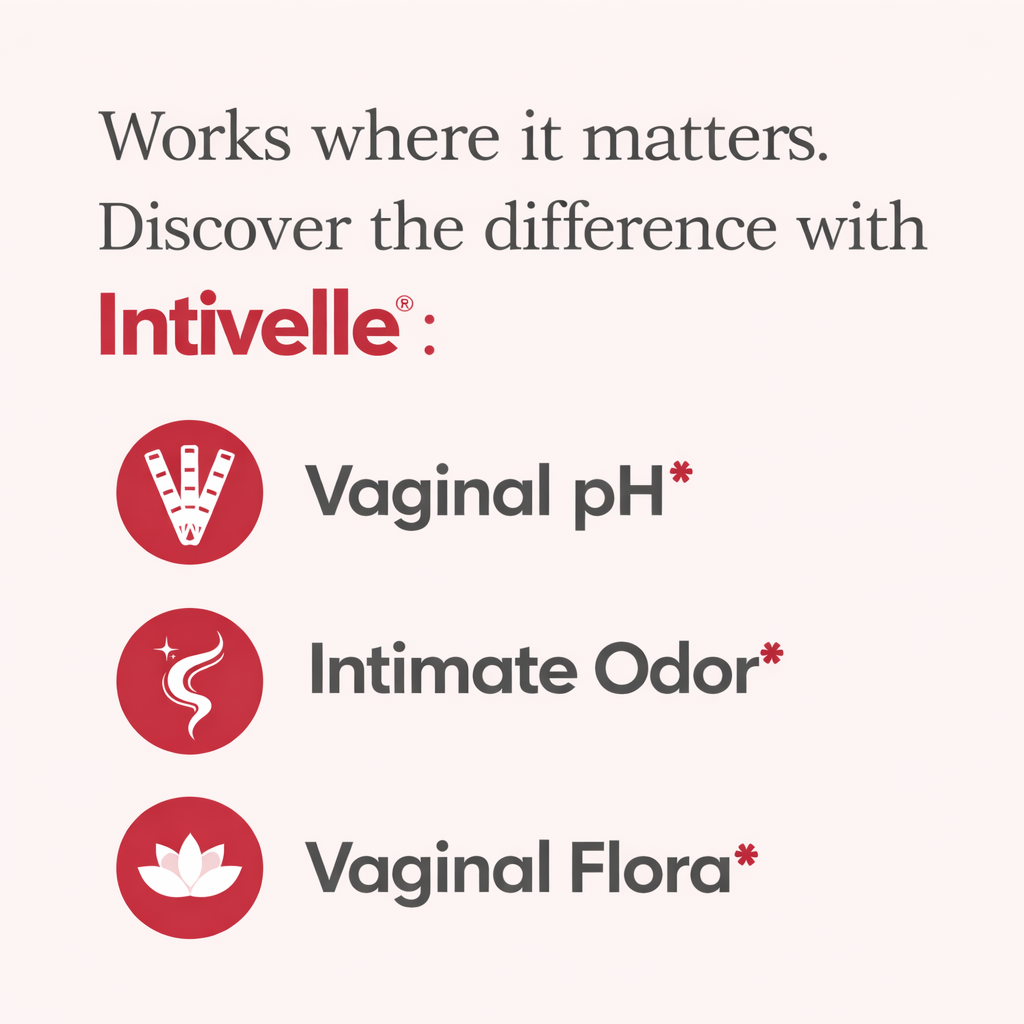 Works where it matters.
Discover the difference with
Intivelle®:

Vaginal pH*

Intimate Odor*

Vaginal Flora*